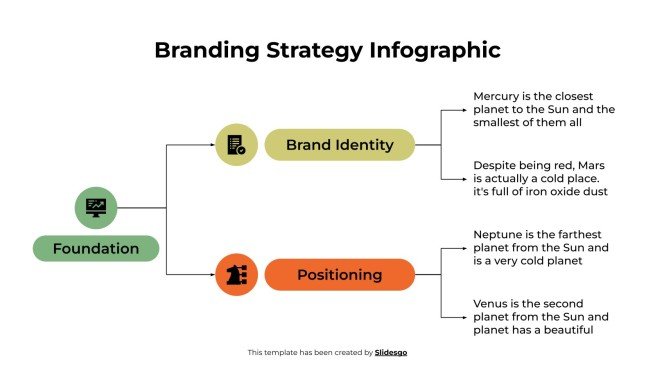 Branding Strategy Infographic

Foundation

Brand Identity

Mercury is the closest planet to the Sun and the smallest of them all

Despite being red, Mars is actually a cold place. it's full of iron oxide dust

Positioning

Neptune is the farthest planet from the Sun and is a very cold planet

Venus is the second planet from the Sun and planet has a beautiful

This template has been created by Slidesgo